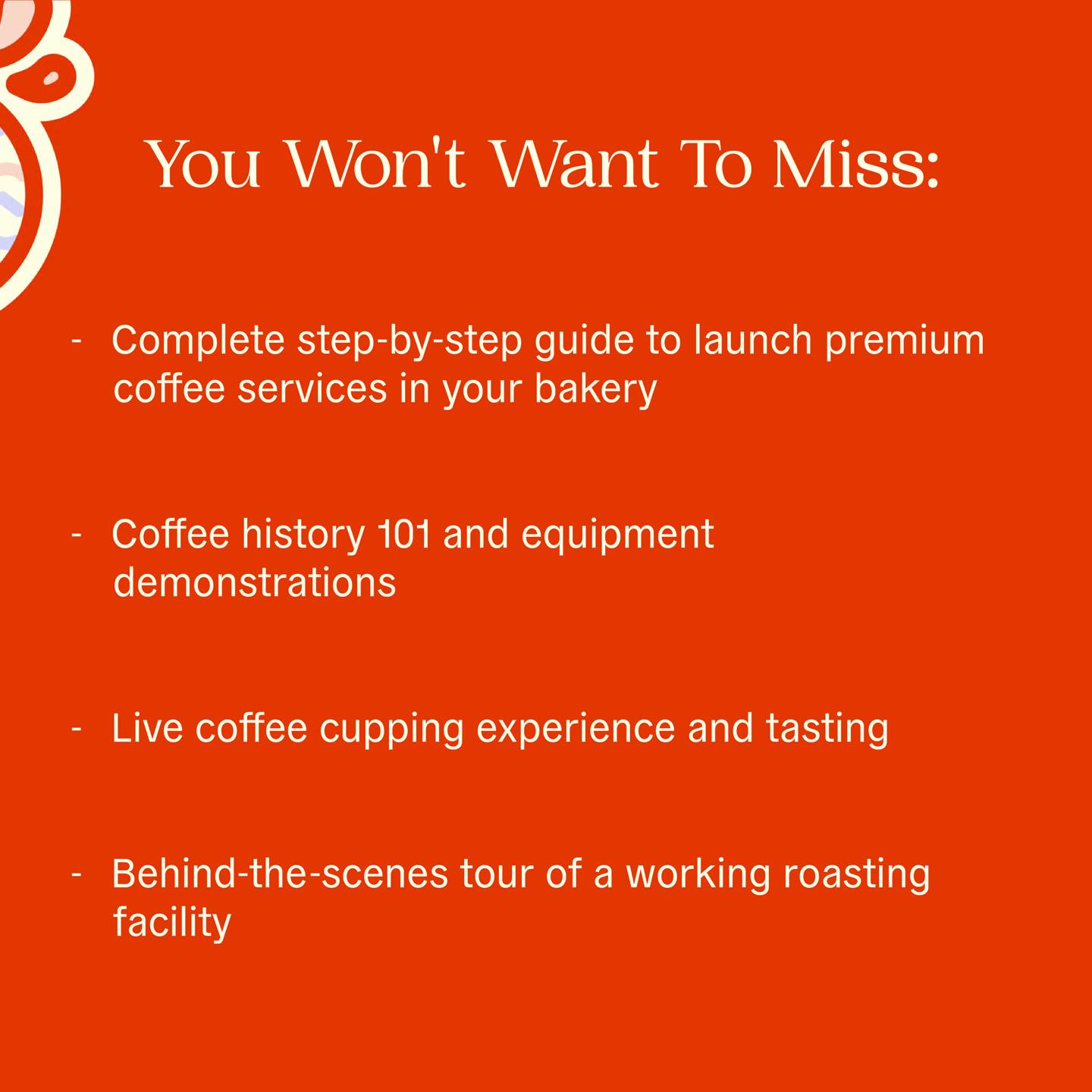 You Won't Want To Miss:

- Complete step-by-step guide to launch premium coffee services in your bakery

- Coffee history 101 and equipment demonstrations

- Live coffee cupping experience and tasting

- Behind-the-scenes tour of a working roasting facility